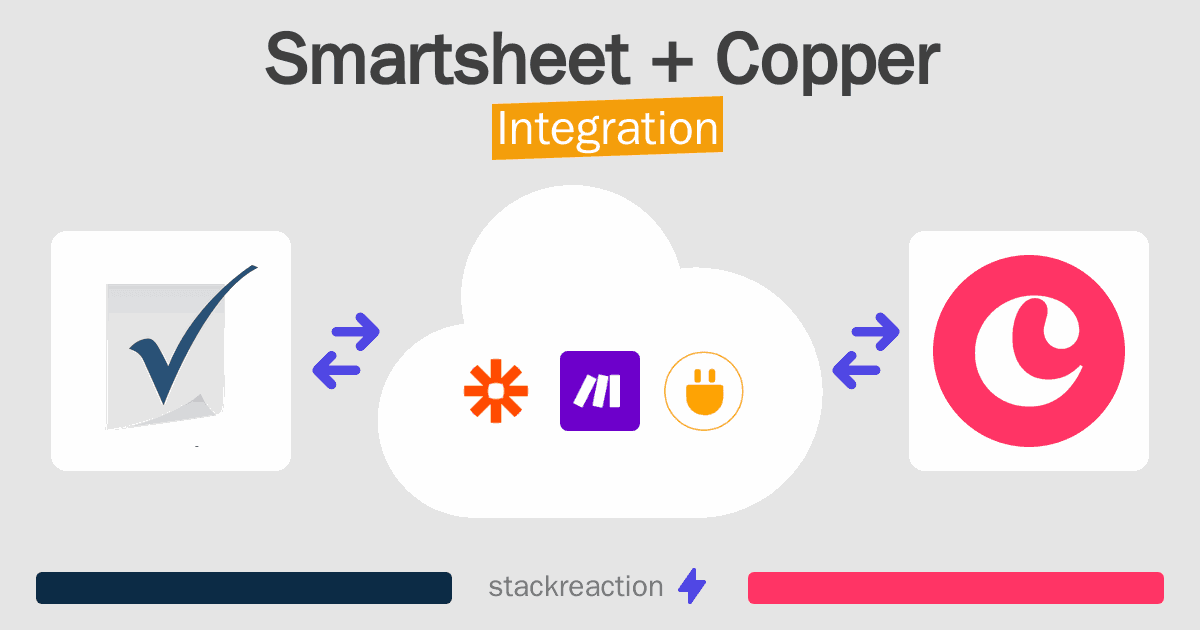 Smartsheet + Copper
Integration

stackreaction